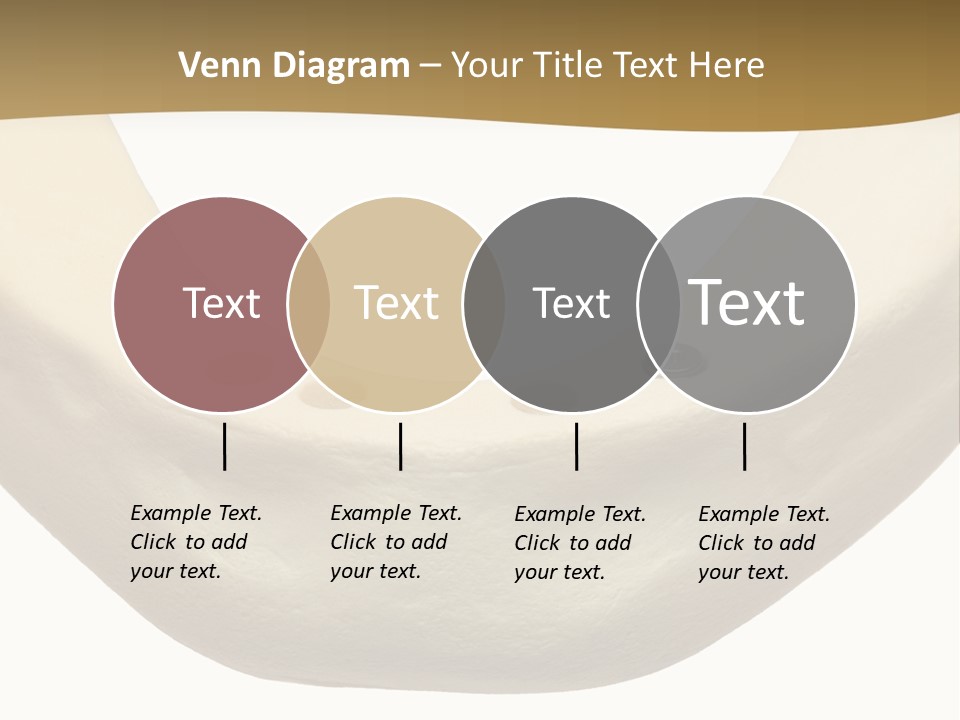 Venn Diagram – Your Title Text Here

Text

Text

Text

Text

Example Text. Click to add your text.

Example Text. Click to add your text.

Example Text. Click to add your text.

Example Text. Click to add your text.